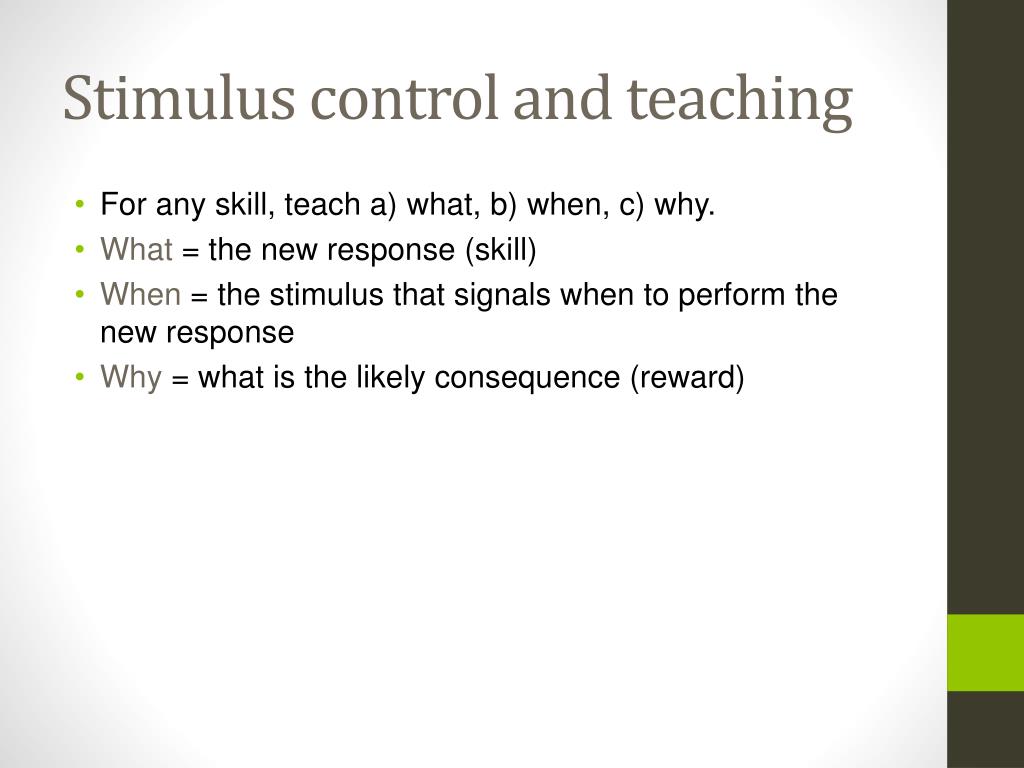 Stimulus control and teaching

• For any skill, teach a) what, b) when, c) why.
• What = the new response (skill)
• When = the stimulus that signals when to perform the new response
• Why = what is the likely consequence (reward)